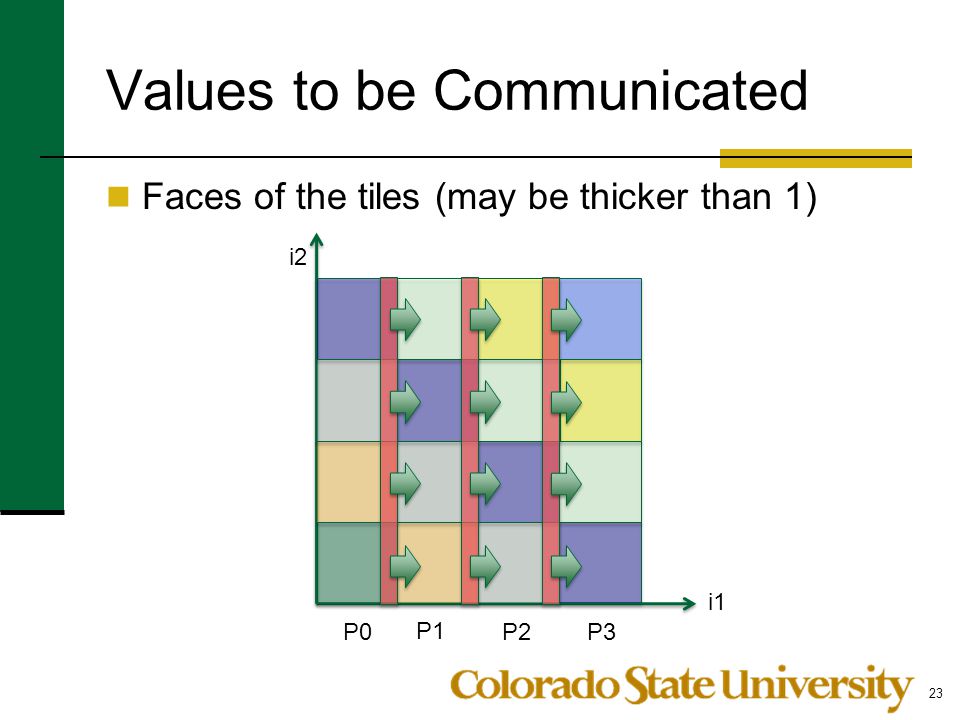 Values to be Communicated

Faces of the tiles (may be thicker than 1)

i2

i1

P0 P1 P2 P3

Colorado State University

23